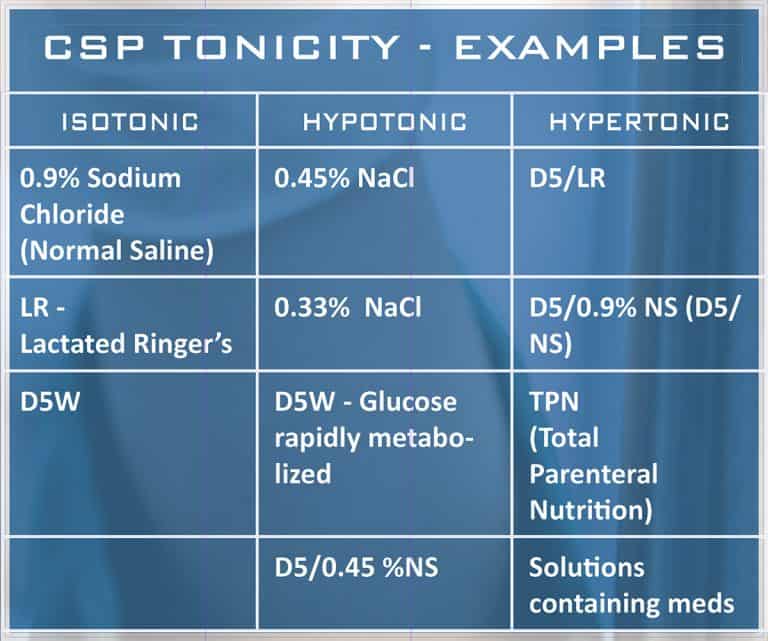 CSP TONICITY - EXAMPLES

| ISOTONIC | HYPOTONIC | HYPERTONIC |
|---|---|---|
| 0.9% Sodium Chloride (Normal Saline) | 0.45% NaCl | D5/LR |
| LR - Lactated Ringer's | 0.33% NaCl | D5/0.9% NS (D5/NS) |
| D5W | D5W - Glucose rapidly metabolized | TPN (Total Parenteral Nutrition) |
| | D5/0.45 %NS | Solutions containing meds |